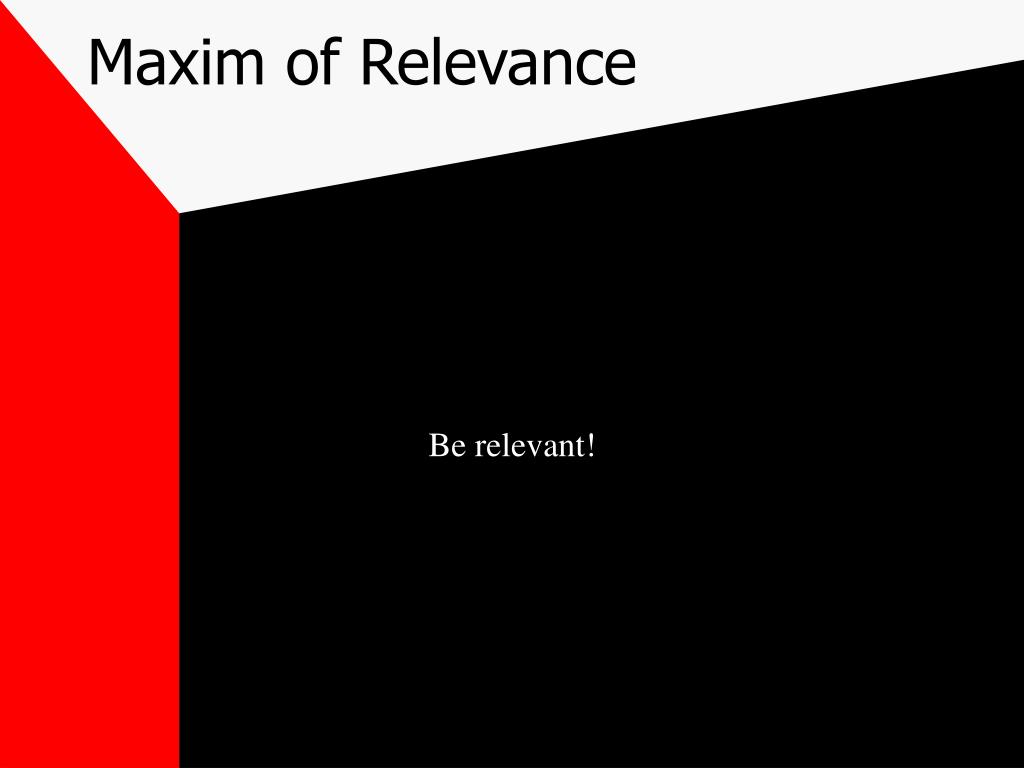 Maxim of Relevance

Be relevant!